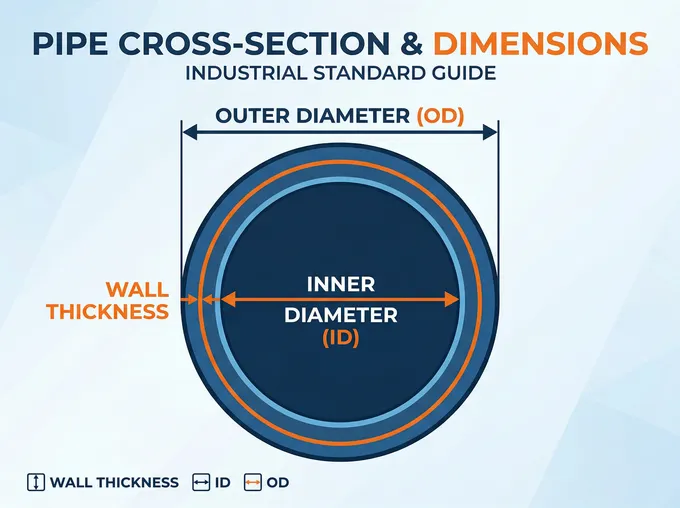 PIPE CROSS-SECTION & DIMENSIONS
INDUSTRIAL STANDARD GUIDE

OUTER DIAMETER (OD)

WALL THICKNESS

INNER DIAMETER (ID)

WALL THICKNESS ID OD